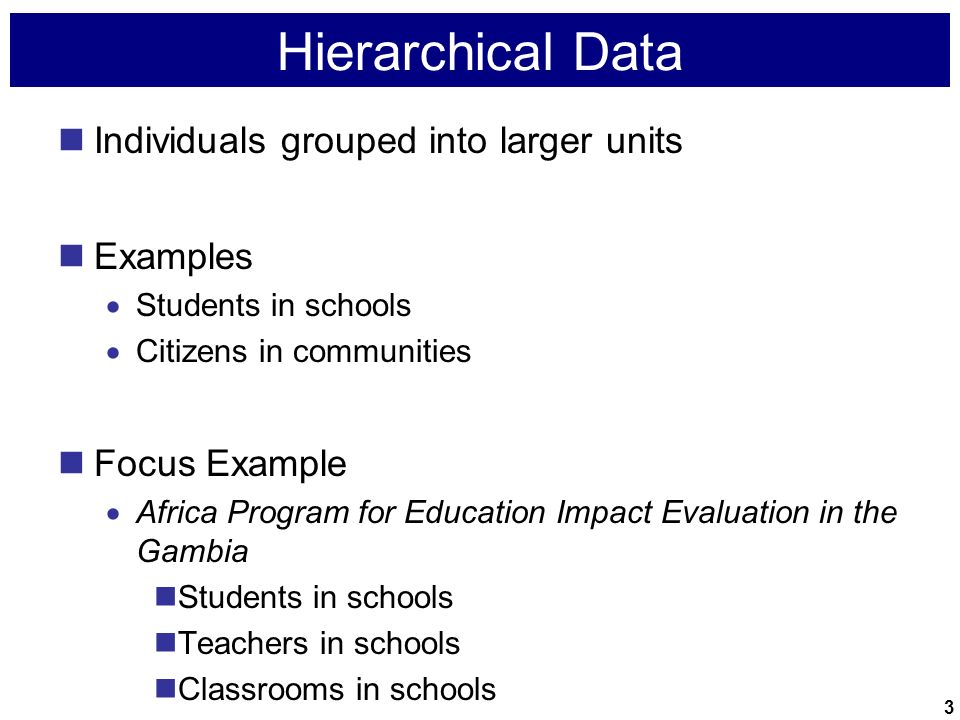 Hierarchical Data

Individuals grouped into larger units

Examples
Students in schools
Citizens in communities

Focus Example
Africa Program for Education Impact Evaluation in the Gambia
Students in schools
Teachers in schools
Classrooms in schools

3